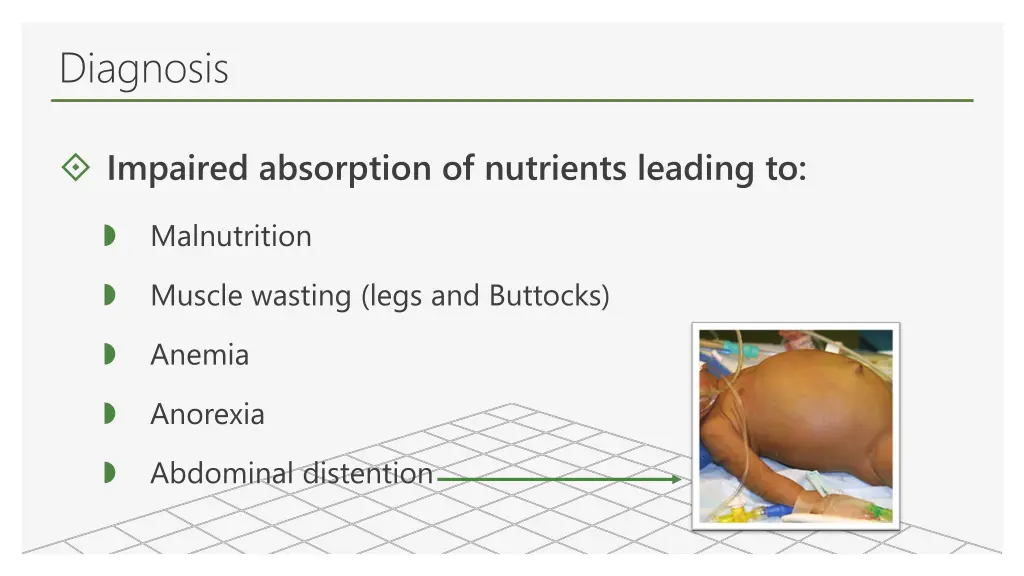 Diagnosis

Impaired absorption of nutrients leading to:

Malnutrition

Muscle wasting (legs and Buttocks)

Anemia

Anorexia

Abdominal distention